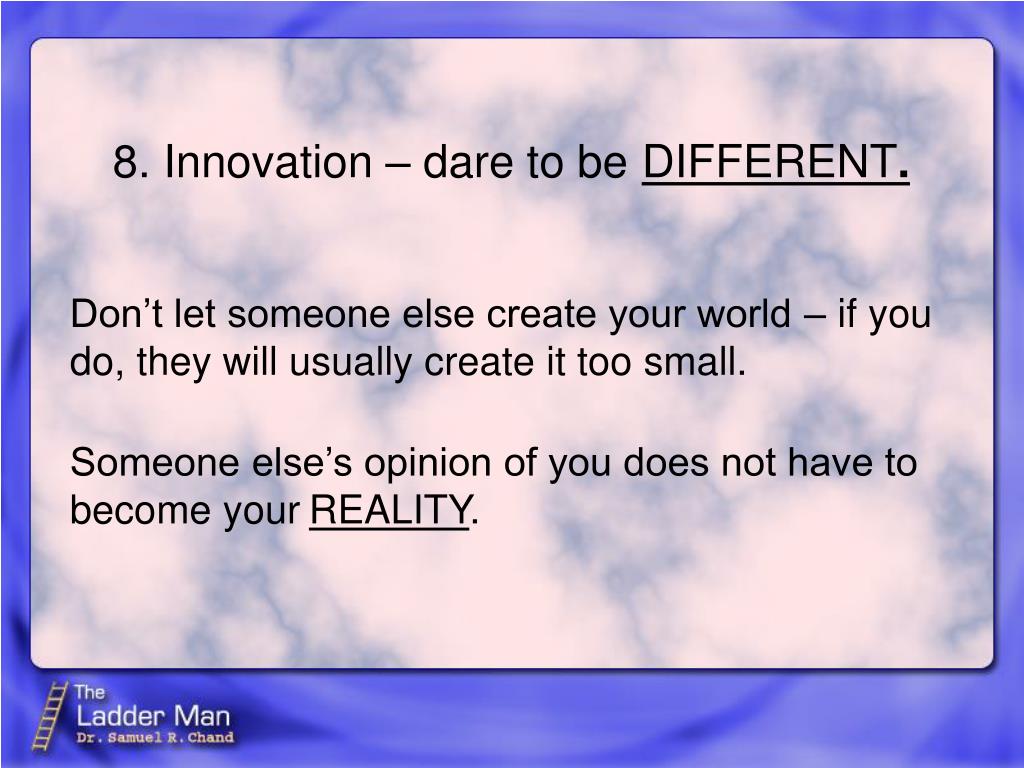 8. Innovation – dare to be DIFFERENT.

Don’t let someone else create your world – if you do, they will usually create it too small.

Someone else’s opinion of you does not have to become your REALITY.

The
Ladder Man
Dr. Samuel R. Chand